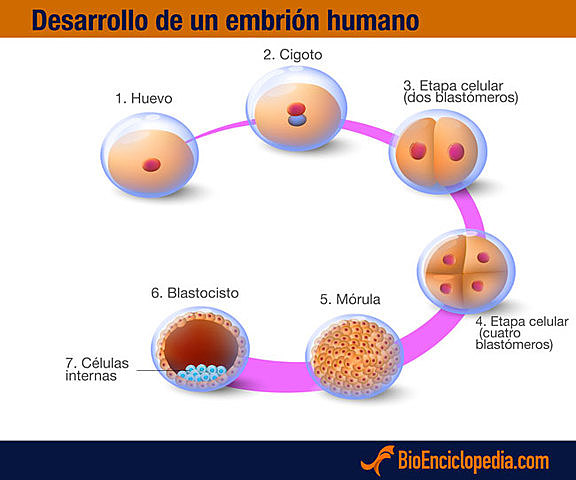 Desarrollo de un embrión humano

1. Huevo

2. Cigoto

3. Etapa celular (dos blastómeros)

4. Etapa celular (cuatro blastómeros)

5. Mórula

6. Blastocisto

7. Células internas

BioEnciclopedia.com